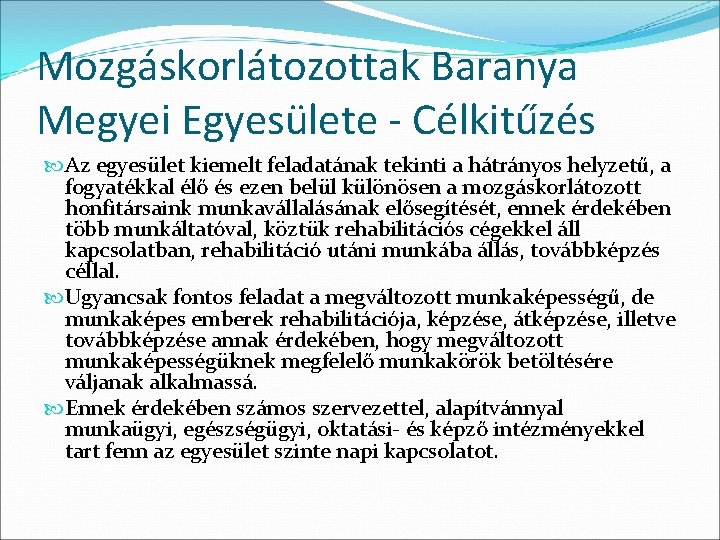 Mozgáskorlátozottak Baranya Megyei Egyesülete - Célkitűzés

Az egyesület kiemelt feladatának tekinti a hátrányos helyzetű, a fogyatékkal élő és ezen belül különösen a mozgáskorlátozott honfitársaink munkavállalásának elősegítését, ennek érdekében több munkáltatóval, köztük rehabilitációs cégekkel áll kapcsolatban, rehabilitáció utáni munkába állás, továbbképzés céllal.

Ugyancsak fontos feladat a megváltozott munkaképességű, de munkaképes emberek rehabilitációja, képzése, átképzése, illetve továbbképzése annak érdekében, hogy megváltozott munkaképességüknek megfelelő munkakörök betöltésére váljanak alkalmassá.

Ennek érdekében számos szervezettel, alapítvánnyal munkaügyi, egészségügyi, oktatási- és képző intézményekkel tart fenn az egyesület szinte napi kapcsolatot.